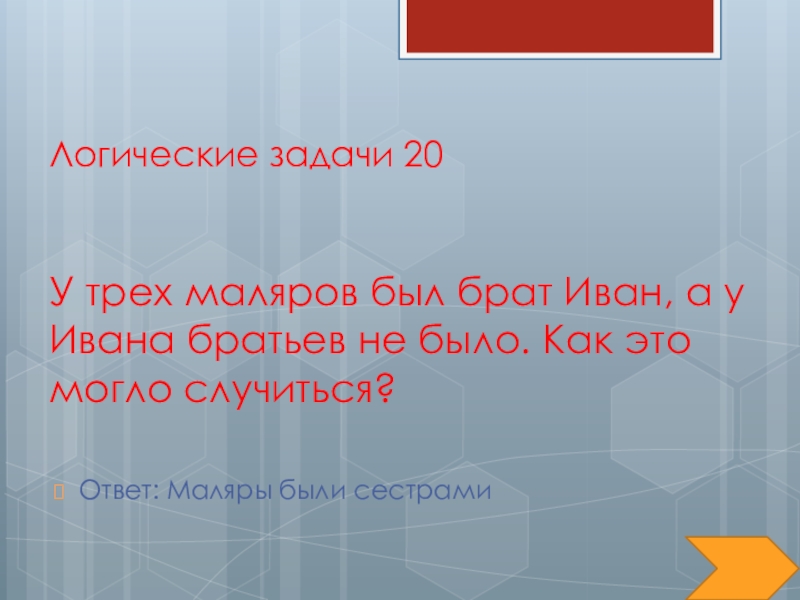 Логические задачи 20

У трех маляров был брат Иван, а у Ивана братьев не было. Как это могло случиться?

Ответ: Маляры были сестрами